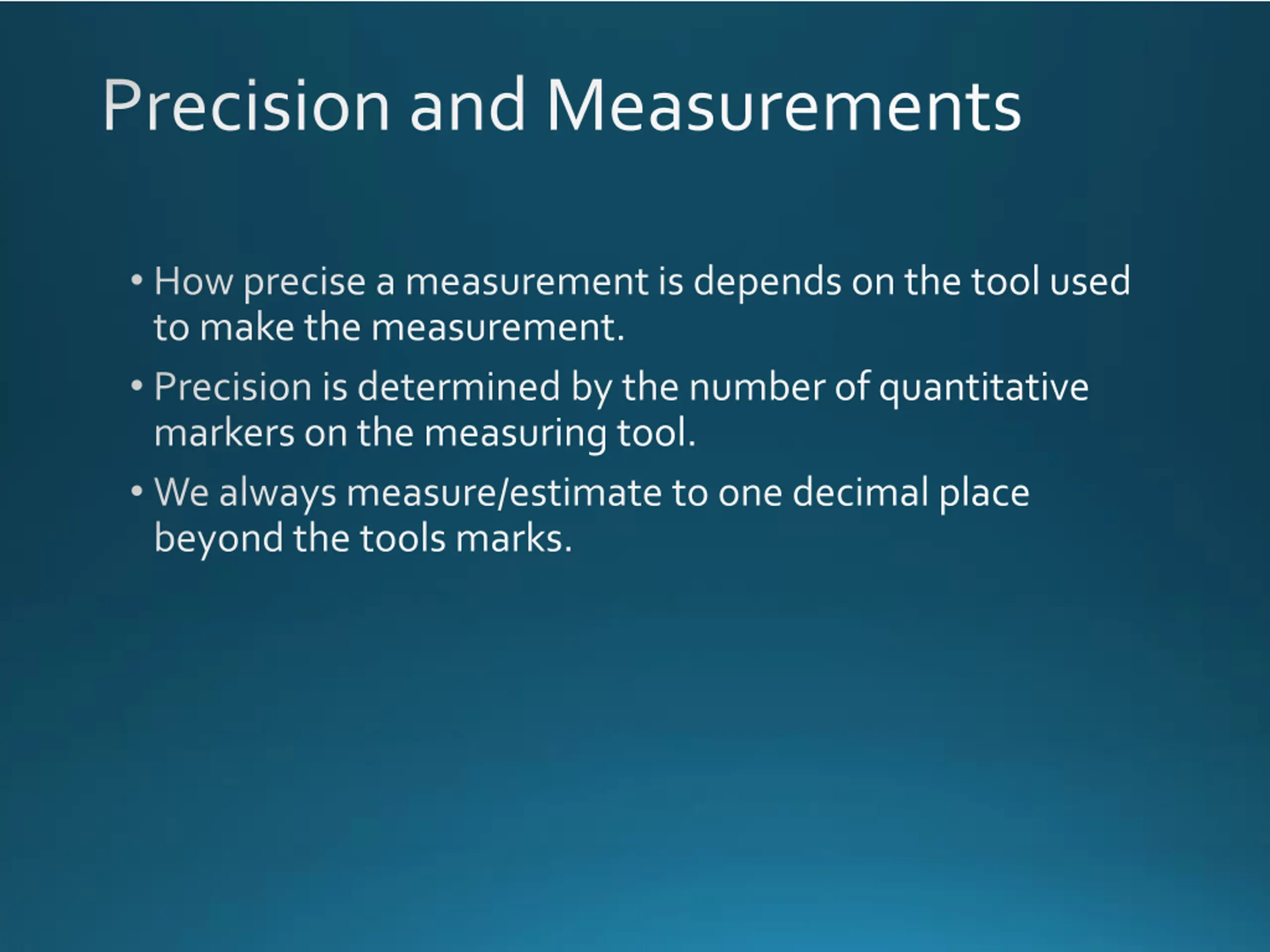 Precision and Measurements

• How precise a measurement is depends on the tool used to make the measurement.

• Precision is determined by the number of quantitative markers on the measuring tool.

• We always measure/estimate to one decimal place beyond the tools marks.